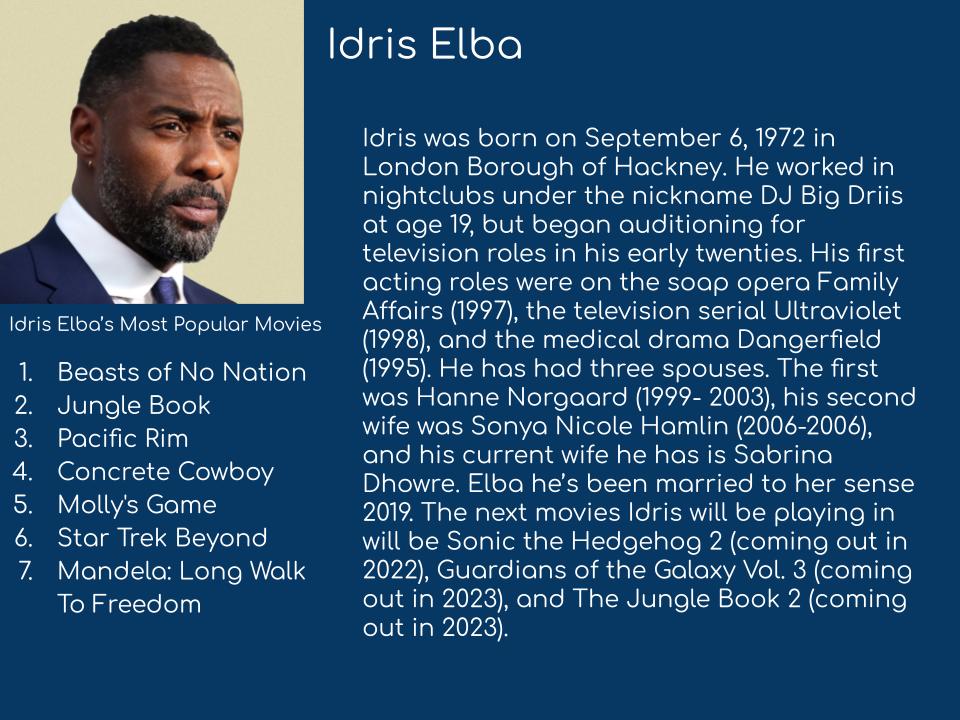 Idris Elba

Idris Elba's Most Popular Movies

1. Beasts of No Nation
2. Jungle Book
3. Pacific Rim
4. Concrete Cowboy
5. Molly's Game
6. Star Trek Beyond
7. Mandela: Long Walk To Freedom

Idris was born on September 6, 1972 in London Borough of Hackney. He worked in nightclubs under the nickname DJ Big Driis at age 19, but began auditioning for television roles in his early twenties. His first acting roles were on the soap opera Family Affairs (1997), the television serial Ultraviolet (1998), and the medical drama Dangerfield (1995). He has had three spouses. The first was Hanne Norgaard (1999- 2003), his second wife was Sonya Nicole Hamlin (2006-2006), and his current wife he has is Sabrina Dhowre. Elba he's been married to her sense 2019. The next movies Idris will be playing in will be Sonic the Hedgehog 2 (coming out in 2022), Guardians of the Galaxy Vol. 3 (coming out in 2023), and The Jungle Book 2 (coming out in 2023).